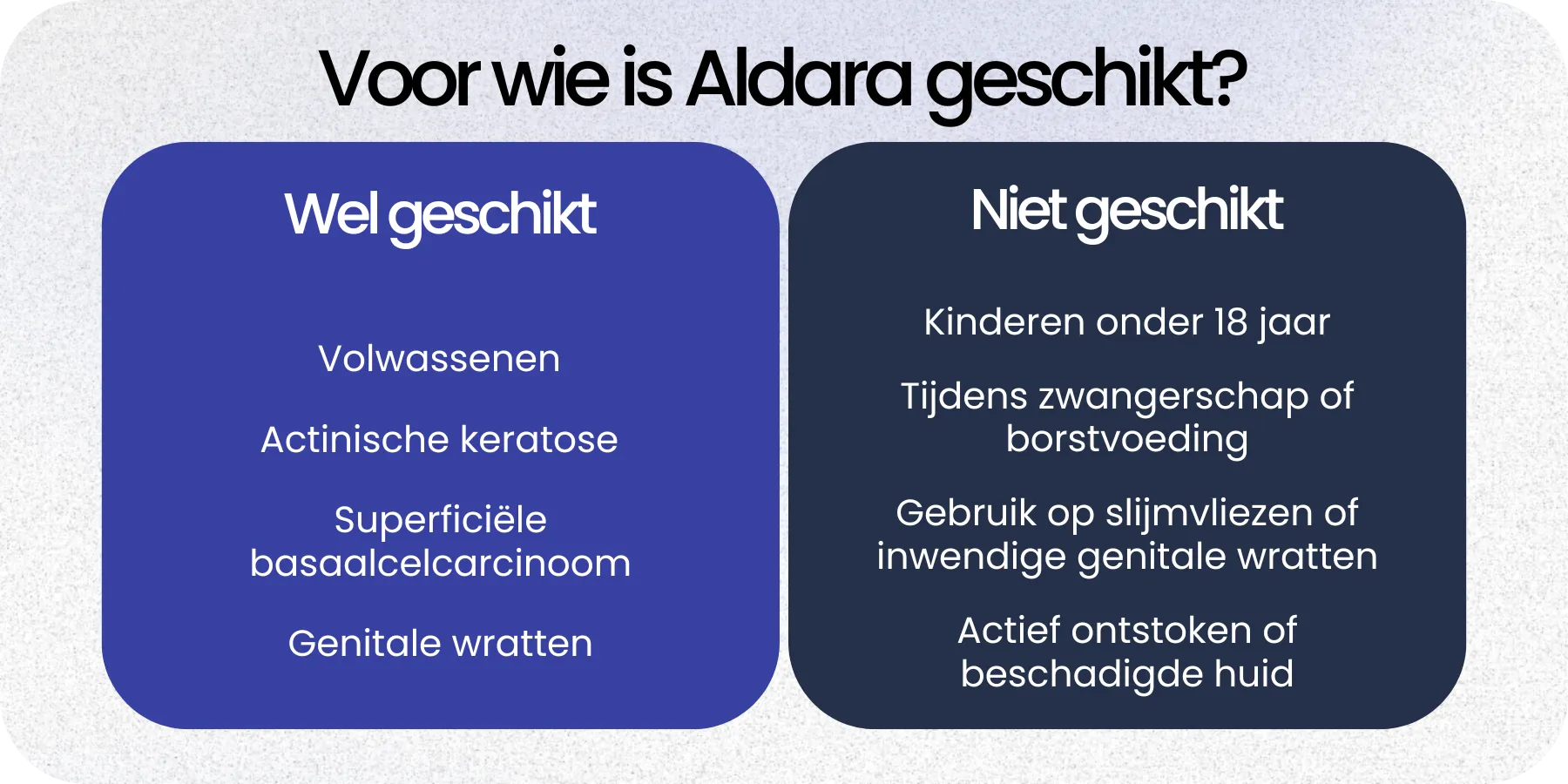 Voor wie is Aldara geschikt?

Wel geschikt

Volwassenen

Actinische keratose

Superficiële basaalcelcarcinoom

Genitale wratten

Niet geschikt

Kinderen onder 18 jaar

Tijdens zwangerschap of borstvoeding

Gebruik op slijmvliezen of inwendige genitale wratten

Actief ontstoken of beschadigde huid